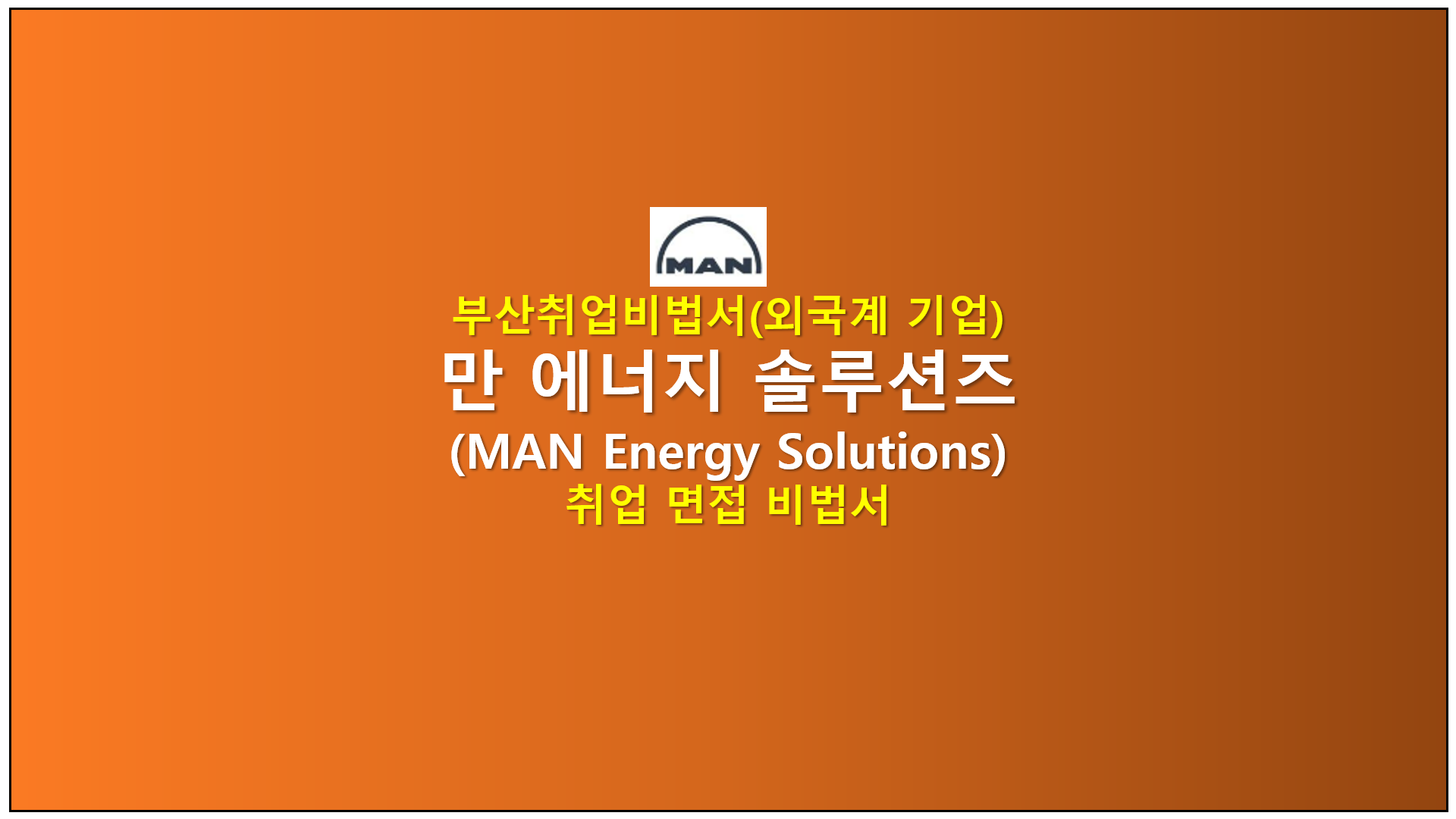 MAN

부산취업비법서(외국계 기업)
만 에너지 솔루션즈
(MAN Energy Solutions)
취업 면접 비법서